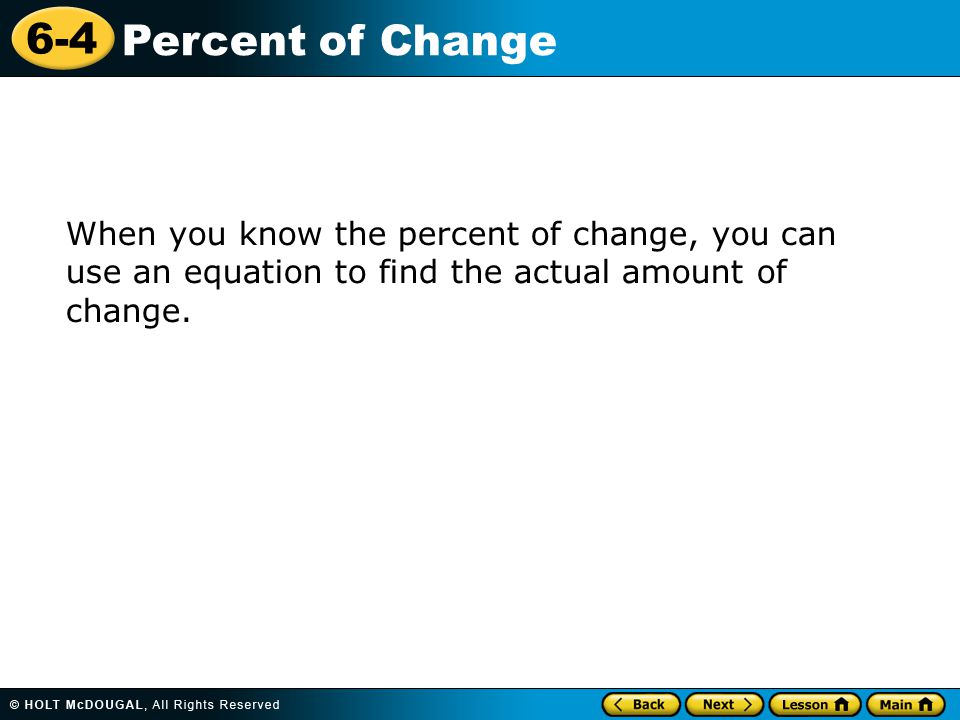 6-4 Percent of Change

When you know the percent of change, you can use an equation to find the actual amount of change.

© HOLT McDOUGAL, All Rights Reserved

Back Next Lesson Main